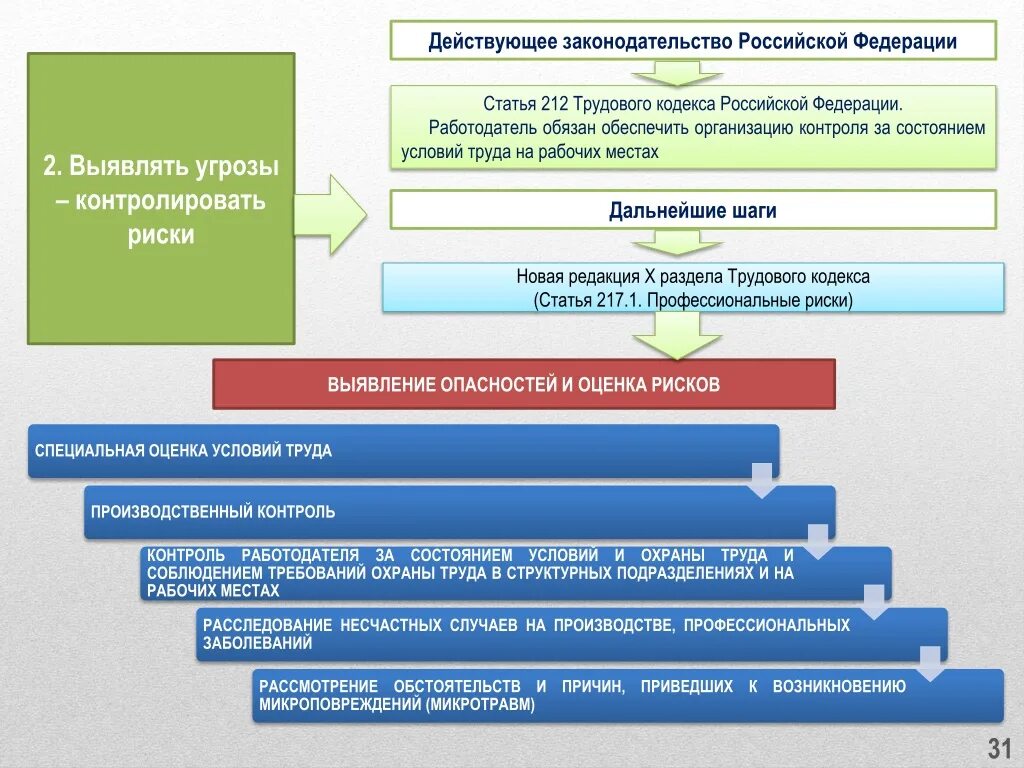 2. Выявлять угрозы – контролировать риски

Действующее законодательство Российской Федерации

Статья 212 Трудового кодекса Российской Федерации.
Работодатель обязан обеспечить организацию контроля за состоянием условий труда на рабочих местах

Дальнейшие шаги

Новая редакция X раздела Трудового кодекса
(Статья 217.1. Профессиональные риски)

ВЫЯВЛЕНИЕ ОПАСНОСТЕЙ И ОЦЕНКА РИСКОВ

СПЕЦИАЛЬНАЯ ОЦЕНКА УСЛОВИЙ ТРУДА

ПРОИЗВОДСТВЕННЫЙ КОНТРОЛЬ

КОНТРОЛЬ РАБОТОДАТЕЛЯ ЗА СОСТОЯНИЕМ УСЛОВИЙ И ОХРАНЫ ТРУДА И СОБЛЮДЕНИЕМ ТРЕБОВАНИЙ ОХРАНЫ ТРУДА В СТРУКТУРНЫХ ПОДРАЗДЕЛЕНИЯХ И НА РАБОЧИХ МЕСТАХ

РАССЛЕДОВАНИЕ НЕСЧАСТНЫХ СЛУЧАЕВ НА ПРОИЗВОДСТВЕ, ПРОФЕССИОНАЛЬНЫХ ЗАБОЛЕВАНИЙ

РАССМОТРЕНИЕ ОБСТОЯТЕЛЬСТВ И ПРИЧИН, ПРИВЕДШИХ К ВОЗНИКНОВЕНИЮ МИКРОПОВРЕЖДЕНИЙ (МИКРОТРАВМ)

31